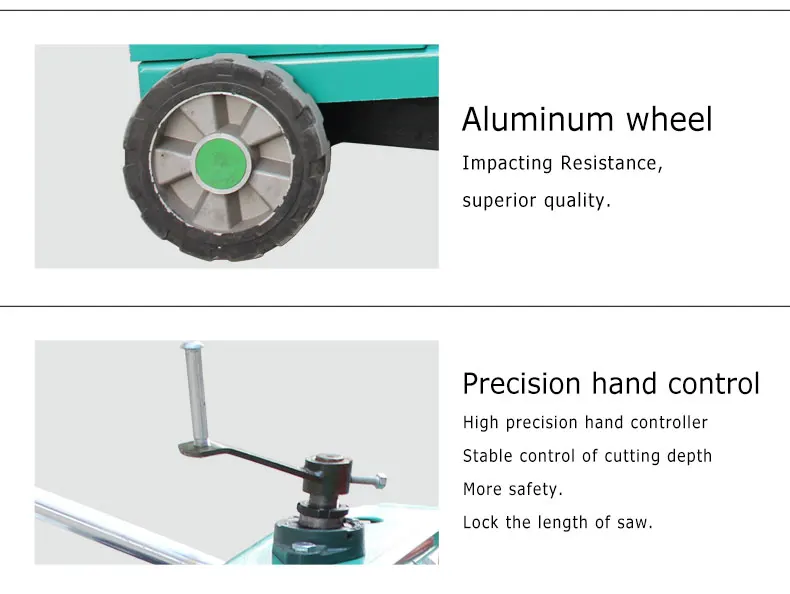 Aluminum wheel

Impacting Resistance,

superior quality.

Precision hand control

High precision hand controller

Stable control of cutting depth

More safety.

Lock the length of saw.